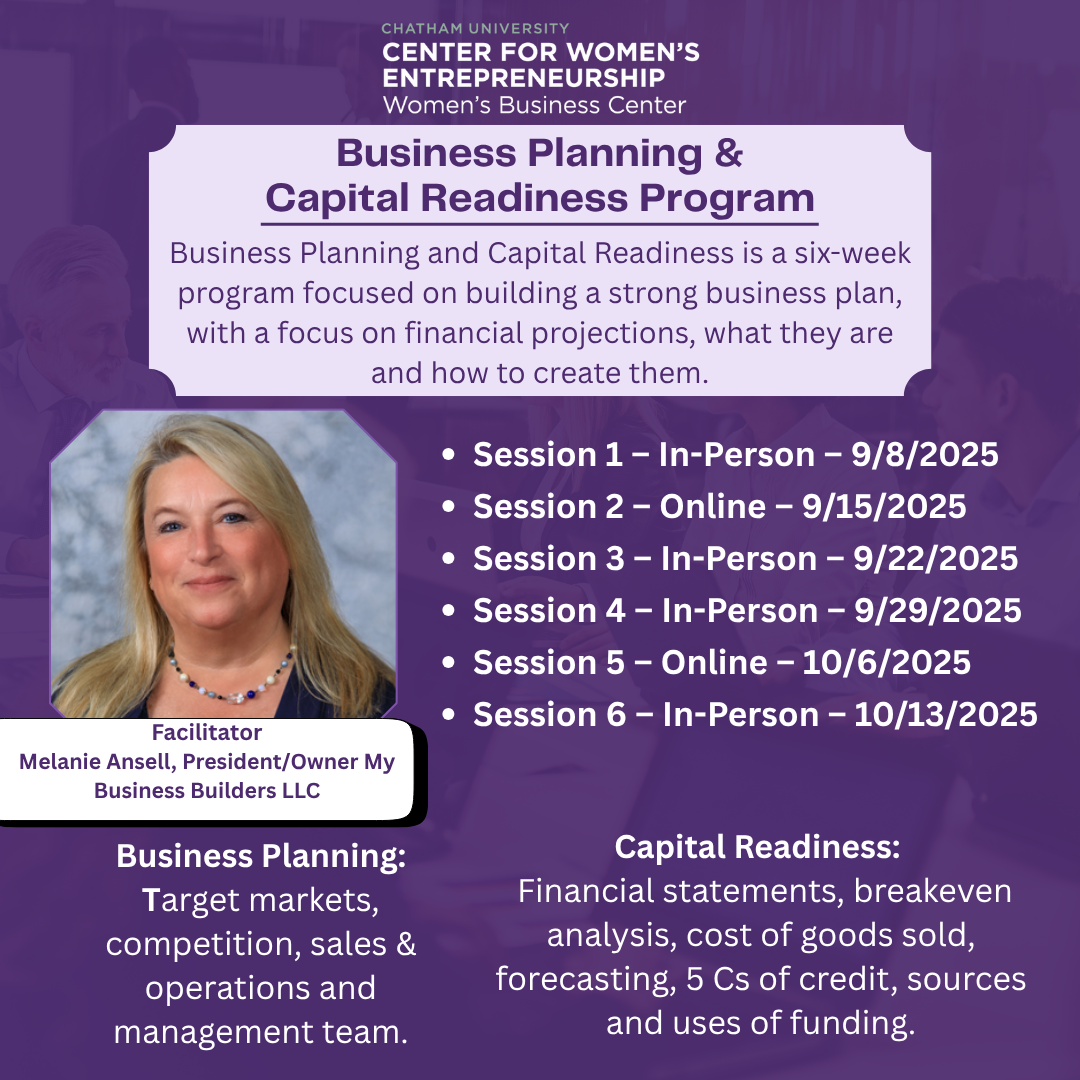 CHATHAM UNIVERSITY
CENTER FOR WOMEN'S ENTREPRENEURSHIP
Women's Business Center

Business Planning & Capital Readiness Program

Business Planning and Capital Readiness is a six-week program focused on building a strong business plan, with a focus on financial projections, what they are and how to create them.

- Session 1 – In-Person – 9/8/2025
- Session 2 – Online – 9/15/2025
- Session 3 – In-Person – 9/22/2025
- Session 4 – In-Person – 9/29/2025
- Session 5 – Online – 10/6/2025
- Session 6 – In-Person – 10/13/2025

Facilitator
Melanie Ansell, President/Owner My Business Builders LLC

Business Planning:
Target markets, competition, sales & operations and management team.

Capital Readiness:
Financial statements, breakeven analysis, cost of goods sold, forecasting, 5 Cs of credit, sources and uses of funding.